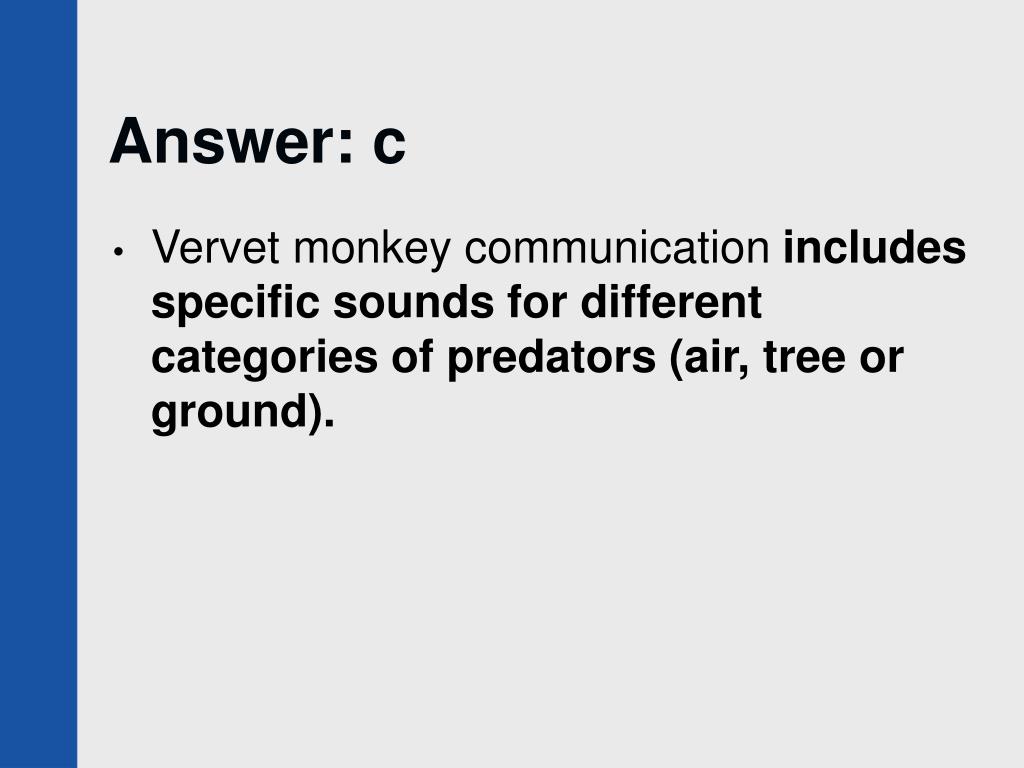 Answer: c

• Vervet monkey communication includes specific sounds for different categories of predators (air, tree or ground).